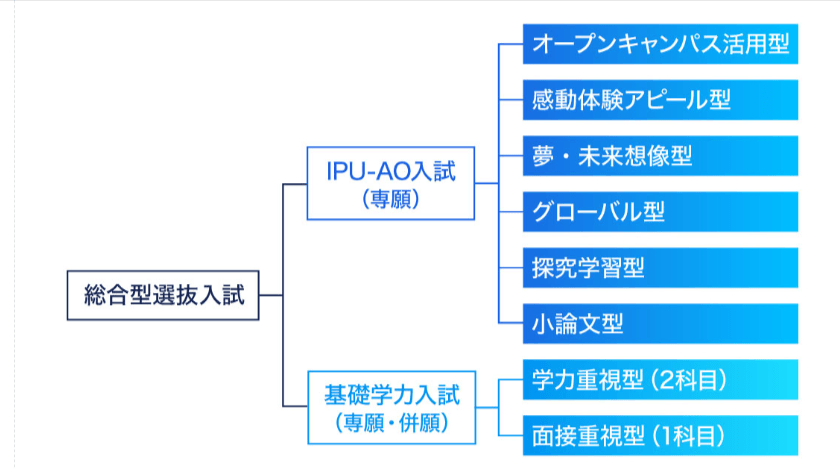 総合型選抜入試

IPU-AO入試
（専願）

オープンキャンパス活用型
感動体験アピール型
夢・未来想像型
グローバル型
探究学習型
小論文型

基礎学力入試
（専願・併願）

学力重視型（2科目）
面接重視型（1科目）